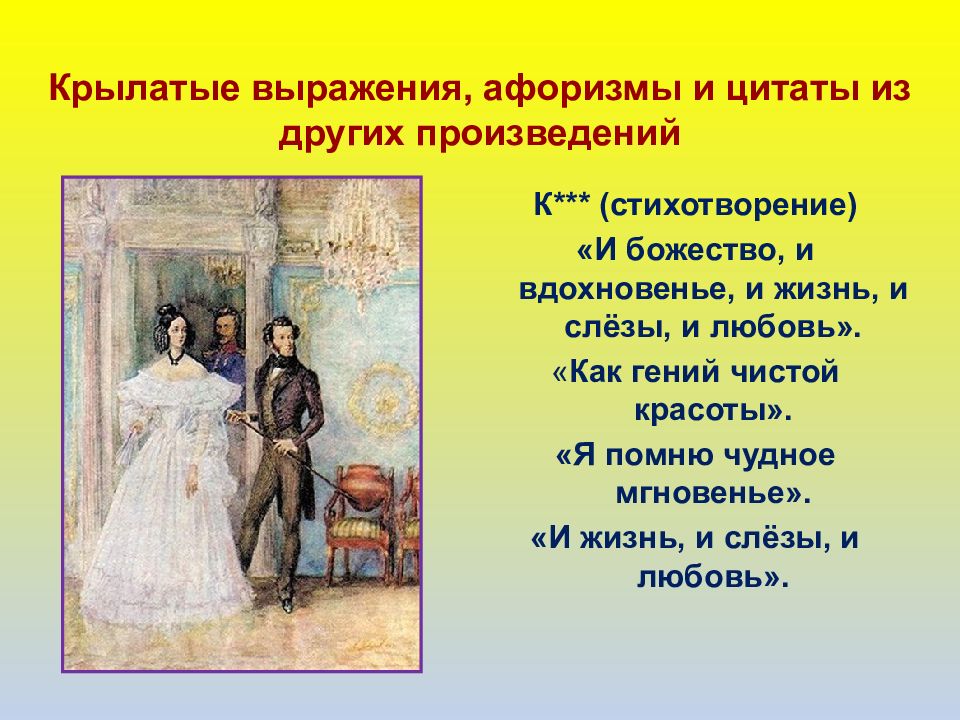 Крылатые выражения, афоризмы и цитаты из других произведений

К*** (стихотворение)

«И божество, и вдохновенье, и жизнь, и слёзы, и любовь».

«Как гений чистой красоты».

«Я помню чудное мгновенье».

«И жизнь, и слёзы, и любовь».